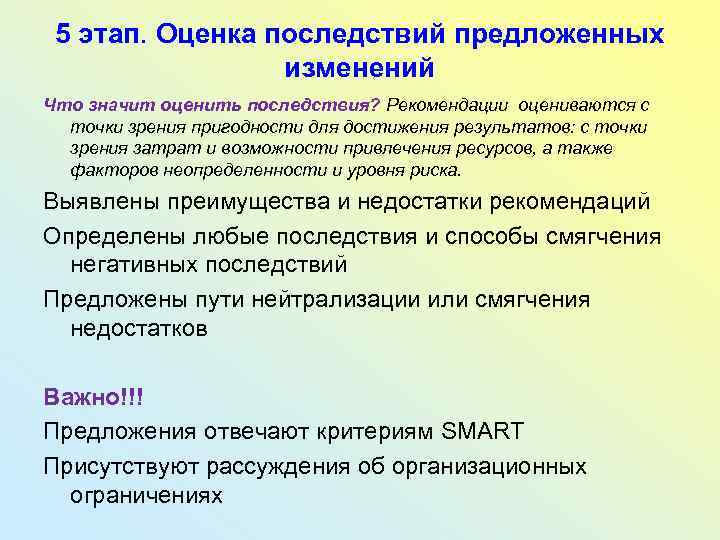 5 этап. Оценка последствий предложенных изменений

Что значит оценить последствия? Рекомендации оцениваются с точки зрения пригодности для достижения результатов: с точки зрения затрат и возможности привлечения ресурсов, а также факторов неопределенности и уровня риска.

Выявлены преимущества и недостатки рекомендаций

Определены любые последствия и способы смягчения негативных последствий

Предложены пути нейтрализации или смягчения недостатков

Важно!!!

Предложения отвечают критериям SMART

Присутствуют рассуждения об организационных ограничениях